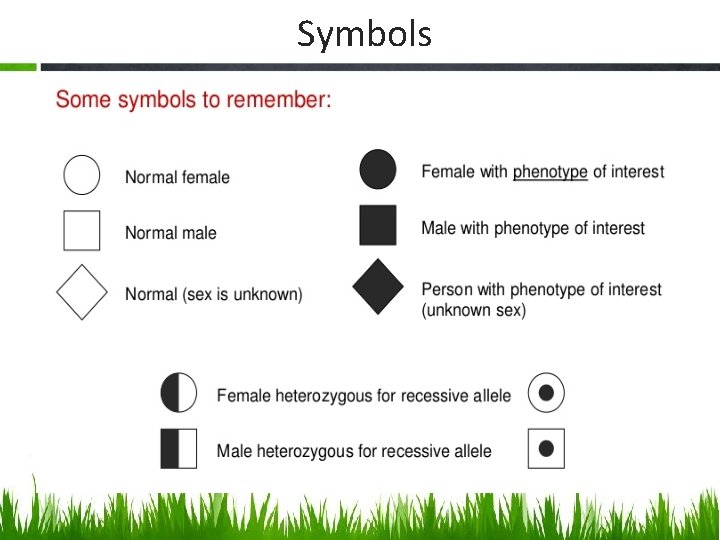 Symbols

Some symbols to remember:

Normal female

Normal male

Normal (sex is unknown)

Female with phenotype of interest

Male with phenotype of interest

Person with phenotype of interest (unknown sex)

Female heterozygous for recessive allele

Male heterozygous for recessive allele